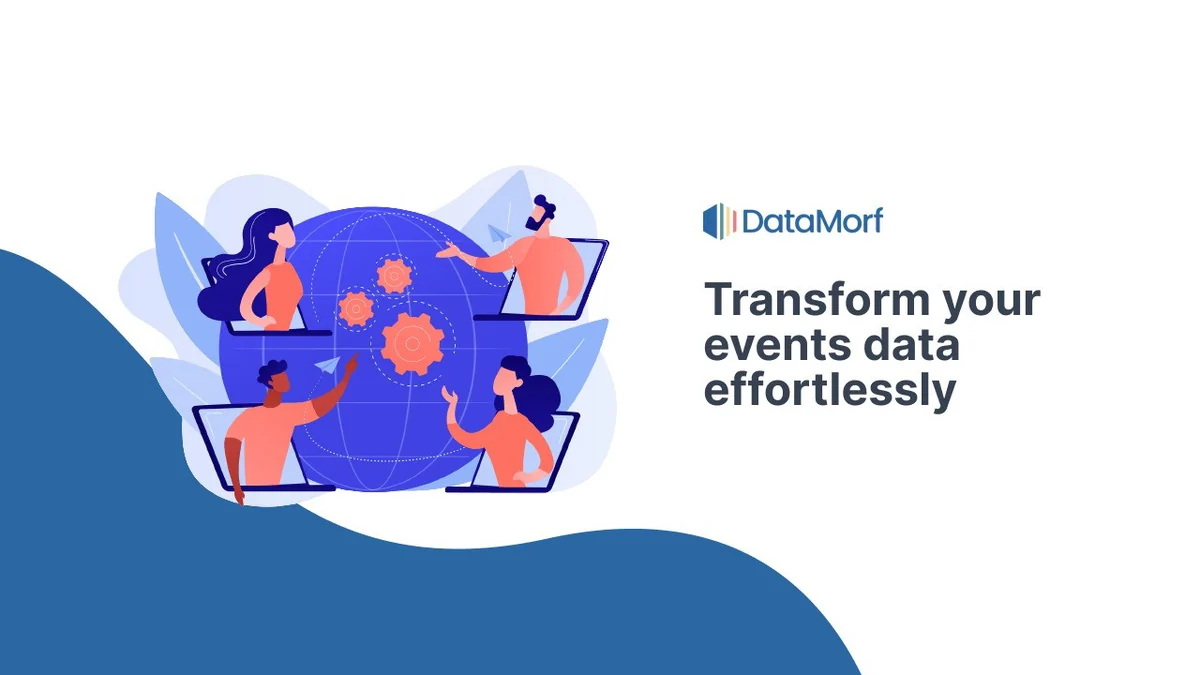 DataMorf

Transform your events data effortlessly